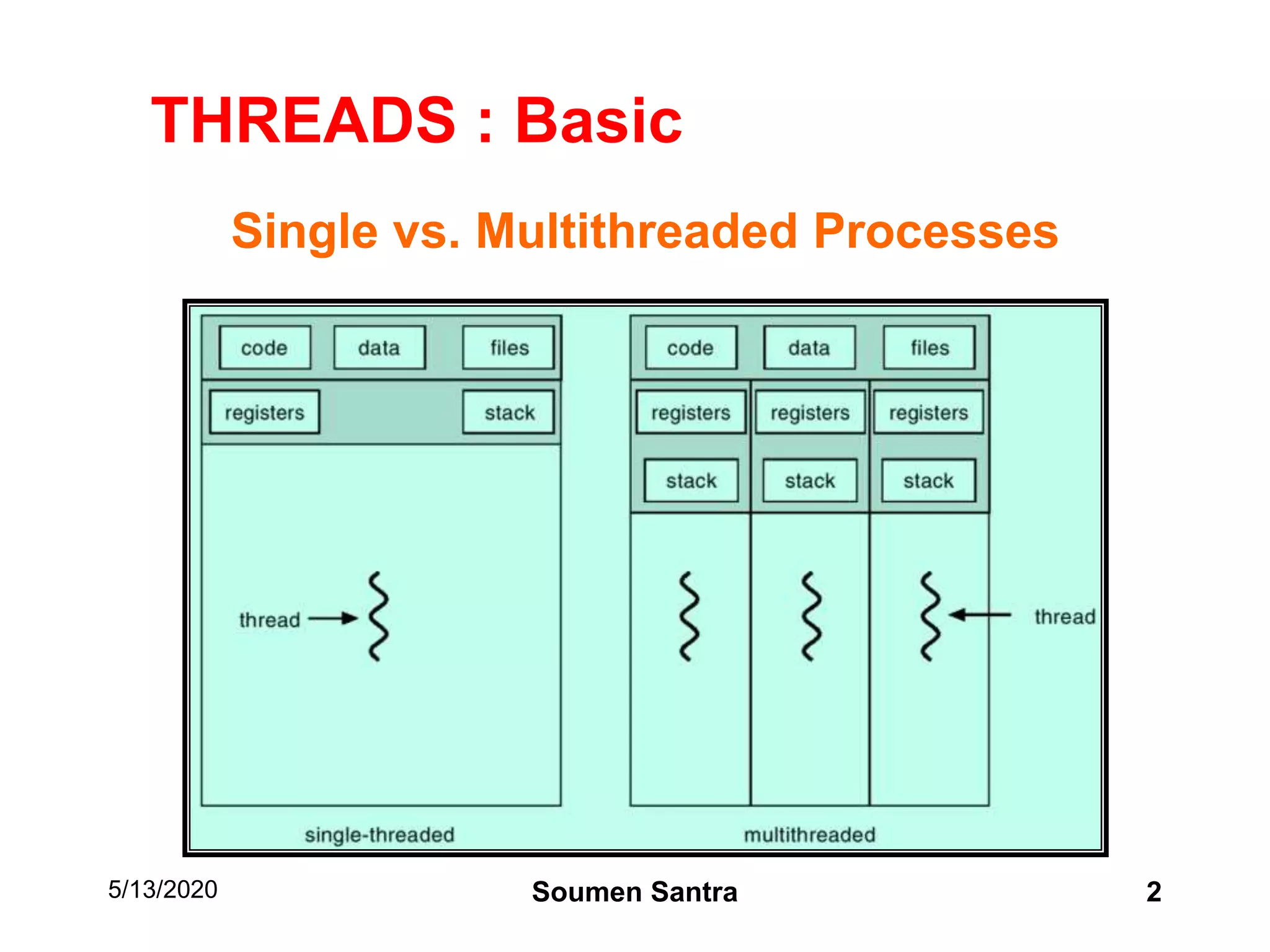 THREADS : Basic

Single vs. Multithreaded Processes

code data files

registers stack

thread

single-threaded

code data files

registers registers registers

stack stack stack

thread

multithreaded

5/13/2020

Soumen Santra

2